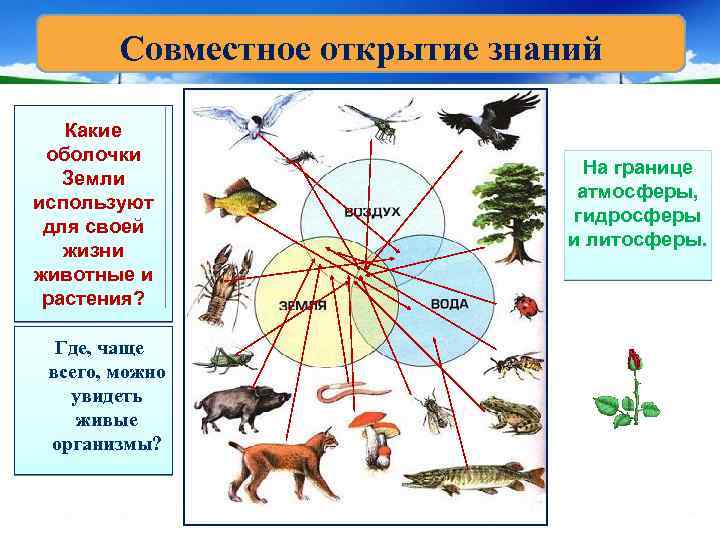 Совместное открытие знаний

Какие оболочки Земли используют для своей жизни животные и растения?

Где, чаще всего, можно увидеть живые организмы?

ВОЗДУХ

ЗЕМЛЯ

ВОДА

На границе атмосферы, гидросферы и литосферы.